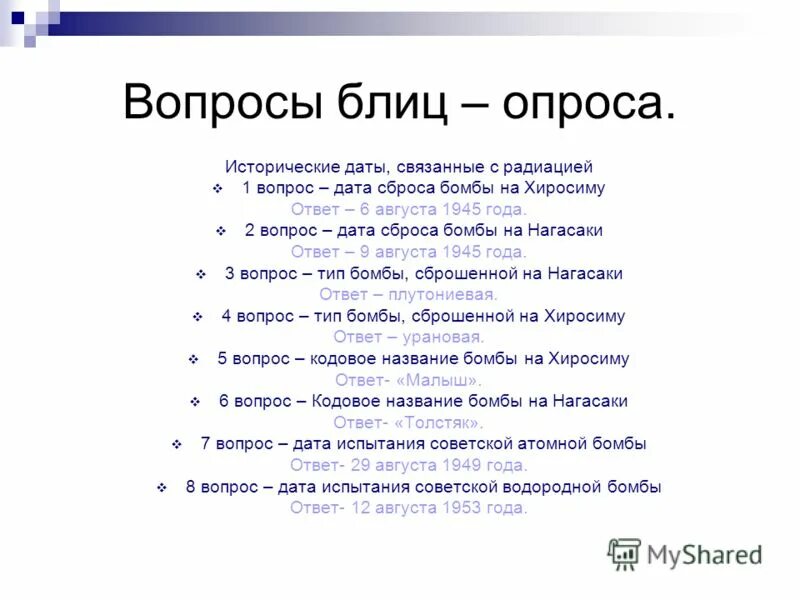 Вопросы блиц – опроса.

Исторические даты, связанные с радиацией

1 вопрос – дата сброса бомбы на Хиросиму
Ответ – 6 августа 1945 года.

2 вопрос – дата сброса бомбы на Нагасаки
Ответ – 9 августа 1945 года.

3 вопрос – тип бомбы, сброшенной на Нагасаки
Ответ – плутониевая.

4 вопрос – тип бомбы, сброшенной на Хиросиму
Ответ – урановая.

5 вопрос – кодовое название бомбы на Хиросиму
Ответ- «Малыш».

6 вопрос – Кодовое название бомбы на Нагасаки
Ответ- «Толстяк».

7 вопрос – дата испытания советской атомной бомбы
Ответ- 29 августа 1949 года.

8 вопрос – дата испытания советской водородной бомбы
Ответ- 12 августа 1953 года.

MyShared